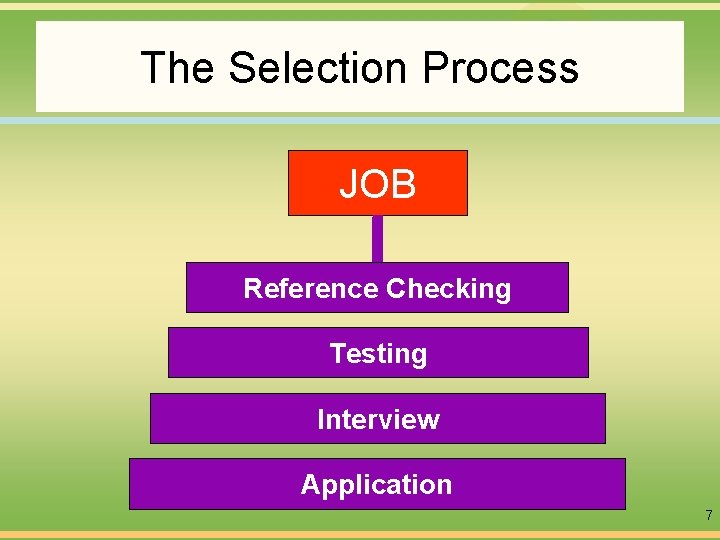 The Selection Process

JOB

Reference Checking

Testing

Interview

Application

7